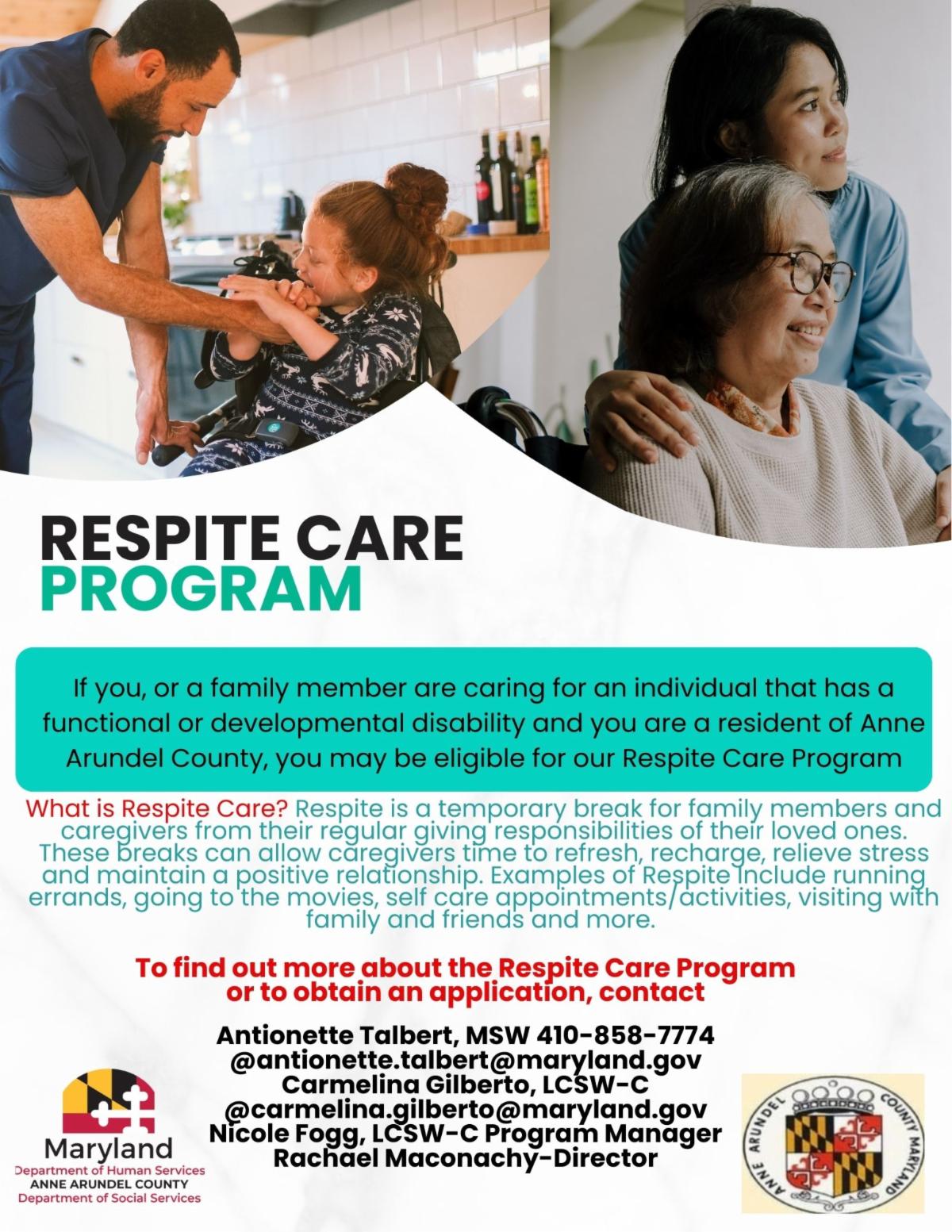 RESPITE CARE
PROGRAM

If you, or a family member are caring for an individual that has a functional or developmental disability and you are a resident of Anne Arundel County, you may be eligible for our Respite Care Program

What is Respite Care? Respite is a temporary break for family members and caregivers from their regular giving responsibilities of their loved ones. These breaks can allow caregivers time to refresh, recharge, relieve stress and maintain a positive relationship. Examples of Respite Include running errands, going to the movies, self care appointments/activities, visiting with family and friends and more.

To find out more about the Respite Care Program or to obtain an application, contact

Antionette Talbert, MSW 410-858-7774
@antionette.talbert@maryland.gov
Carmelina Gilberto, LCSW-C
@carmelina.gilberto@maryland.gov
Nicole Fogg, LCSW-C Program Manager
Rachael Maconachy-Director

Maryland
Department of Human Services
ANNE ARUNDEL COUNTY
Department of Social Services

ANNE ARUNDEL COUNTY MARYLAND